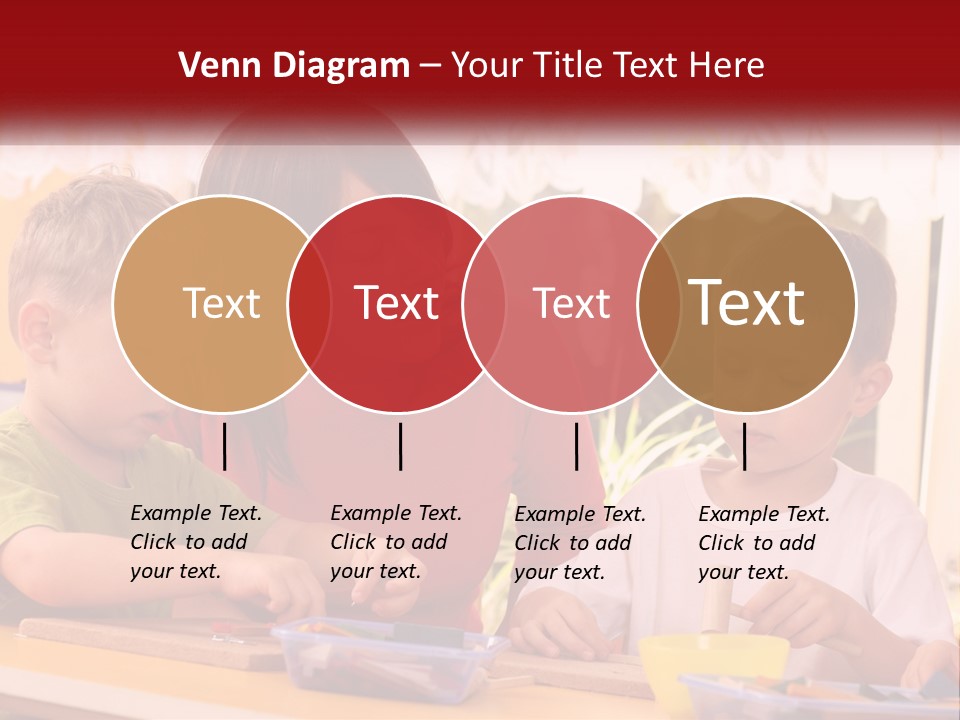 Venn Diagram – Your Title Text Here

Text

Text

Text

Text

Example Text. Click to add your text.

Example Text. Click to add your text.

Example Text. Click to add your text.

Example Text. Click to add your text.